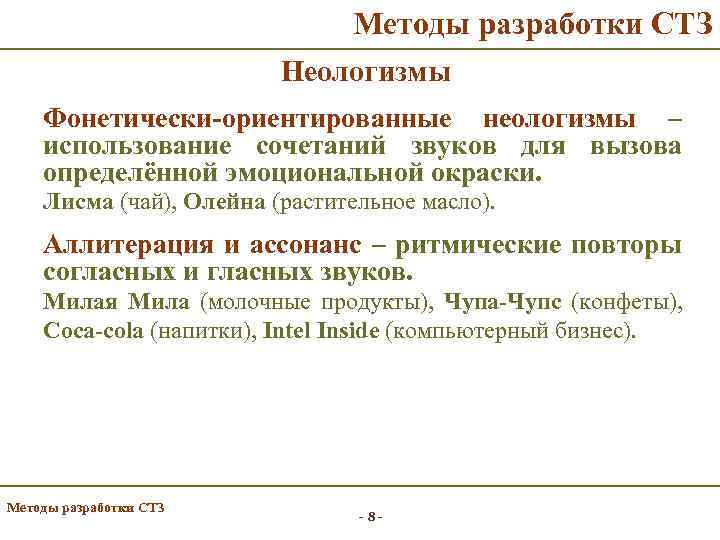 Методы разработки СТЗ

Неологизмы

Фонетически-ориентированные неологизмы – использование сочетаний звуков для вызова определённой эмоциональной окраски.

Лисма (чай), Олейна (растительное масло).

Аллитерация и ассонанс – ритмические повторы согласных и гласных звуков.

Милая Мила (молочные продукты), Чупа-Чупс (конфеты), Coca-cola (напитки), Intel Inside (компьютерный бизнес).

Методы разработки СТЗ

- 8 -